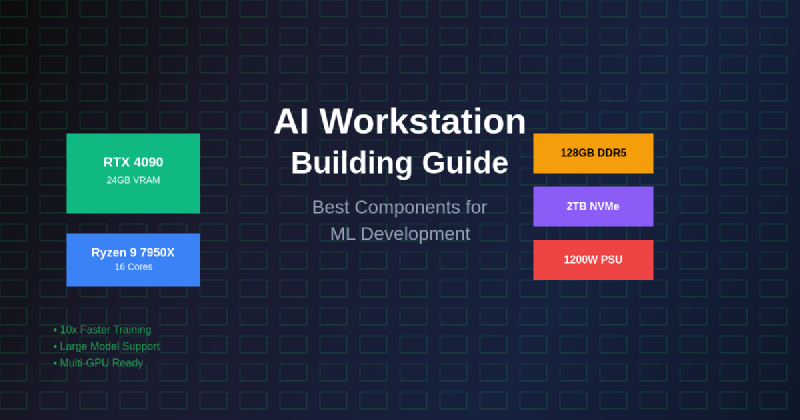 AI Workstation
Building Guide

Best Components for
ML Development

RTX 4090
24GB VRAM

Ryzen 9 7950X
16 Cores

128GB DDR5

2TB NVMe

1200W PSU

• 10x Faster Training
• Large Model Support
• Multi-GPU Ready